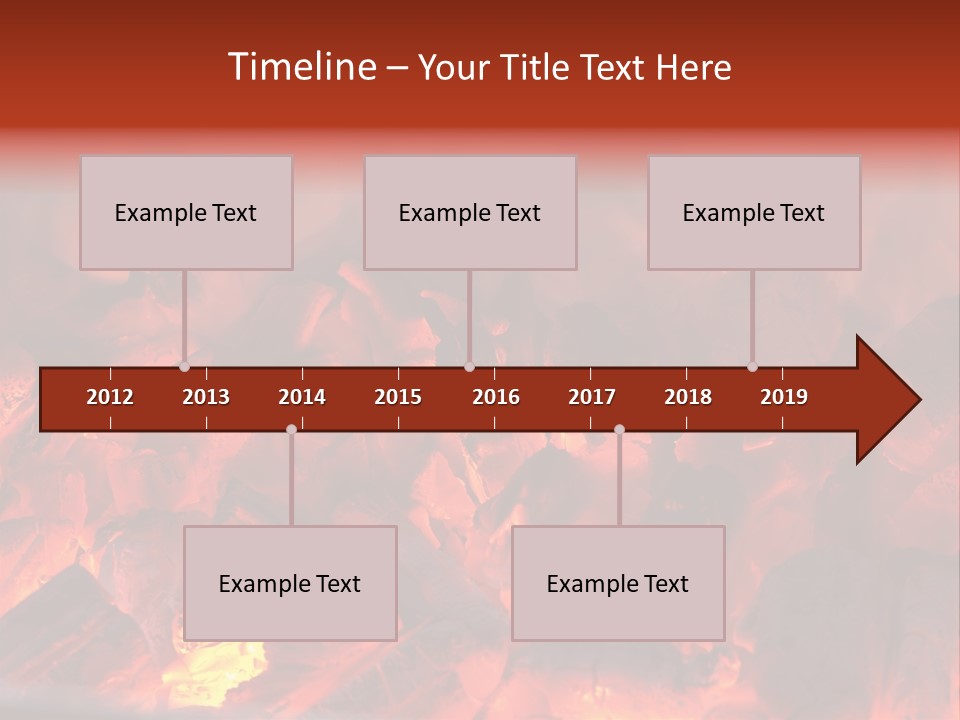 Timeline – Your Title Text Here

Example Text

Example Text

Example Text

2012 2013 2014 2015 2016 2017 2018 2019

Example Text

Example Text